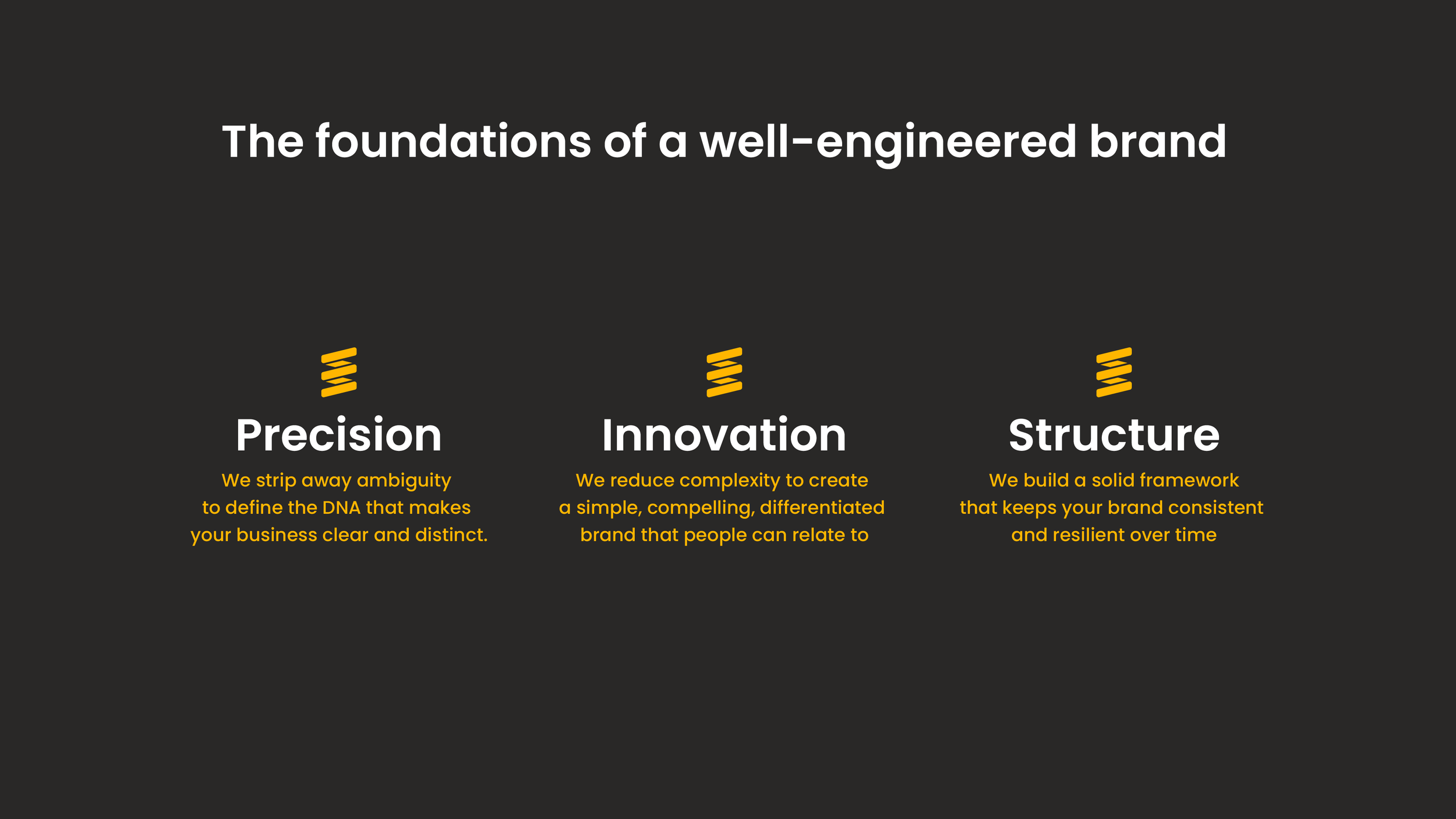 The foundations of a well-engineered brand

Precision

We strip away ambiguity to define the DNA that makes your business clear and distinct.

Innovation

We reduce complexity to create a simple, compelling, differentiated brand that people can relate to

Structure

We build a solid framework that keeps your brand consistent and resilient over time